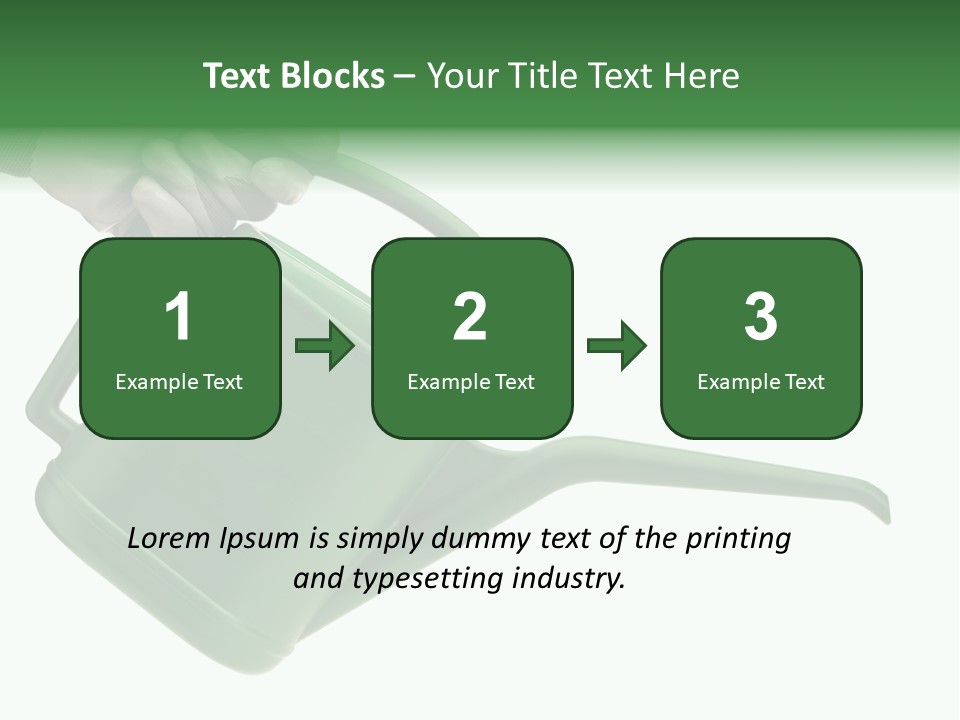 Text Blocks – Your Title Text Here

1
Example Text

2
Example Text

3
Example Text

Lorem Ipsum is simply dummy text of the printing and typesetting industry.